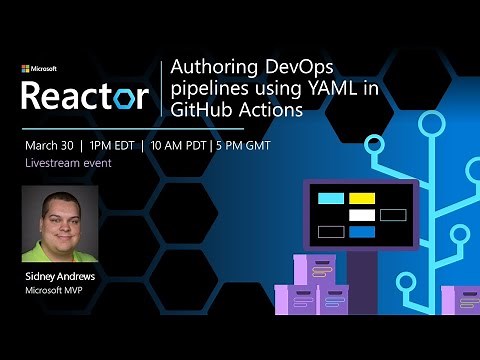 Microsoft
Reactor

Authoring DevOps pipelines using YAML in GitHub Actions

March 30 | 1PM EDT | 10 AM PDT | 5 PM GMT
Livestream event

Sidney Andrews
Microsoft MVP